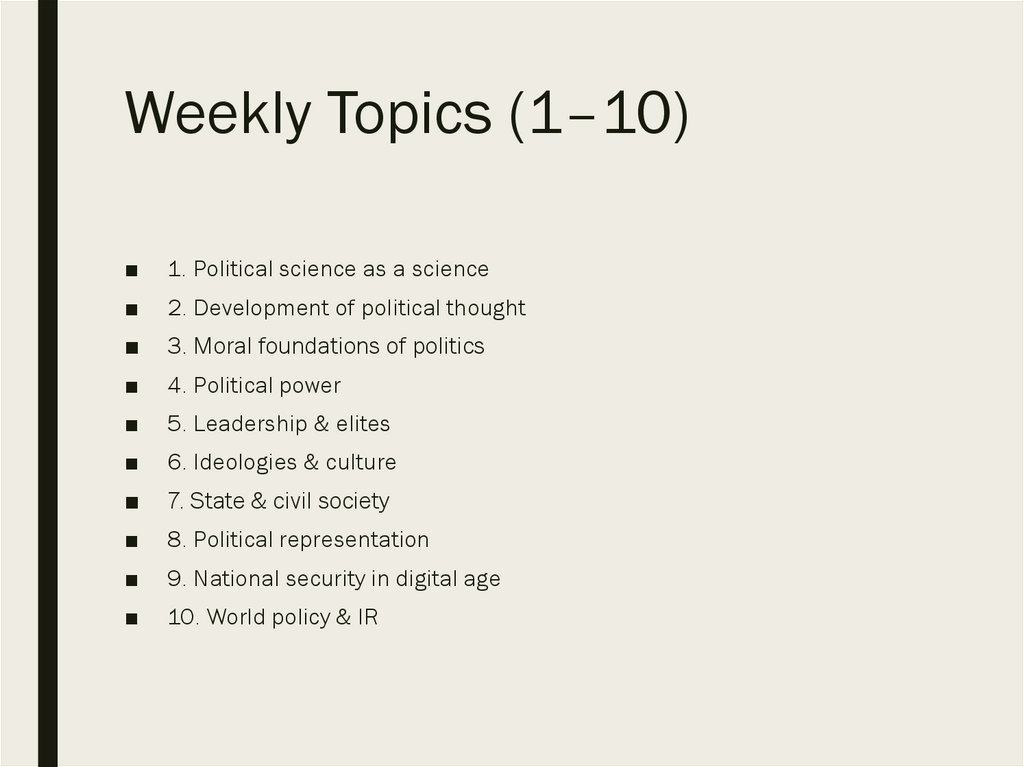 Weekly Topics (1–10)

■ 1. Political science as a science
■ 2. Development of political thought
■ 3. Moral foundations of politics
■ 4. Political power
■ 5. Leadership & elites
■ 6. Ideologies & culture
■ 7. State & civil society
■ 8. Political representation
■ 9. National security in digital age
■ 10. World policy & IR